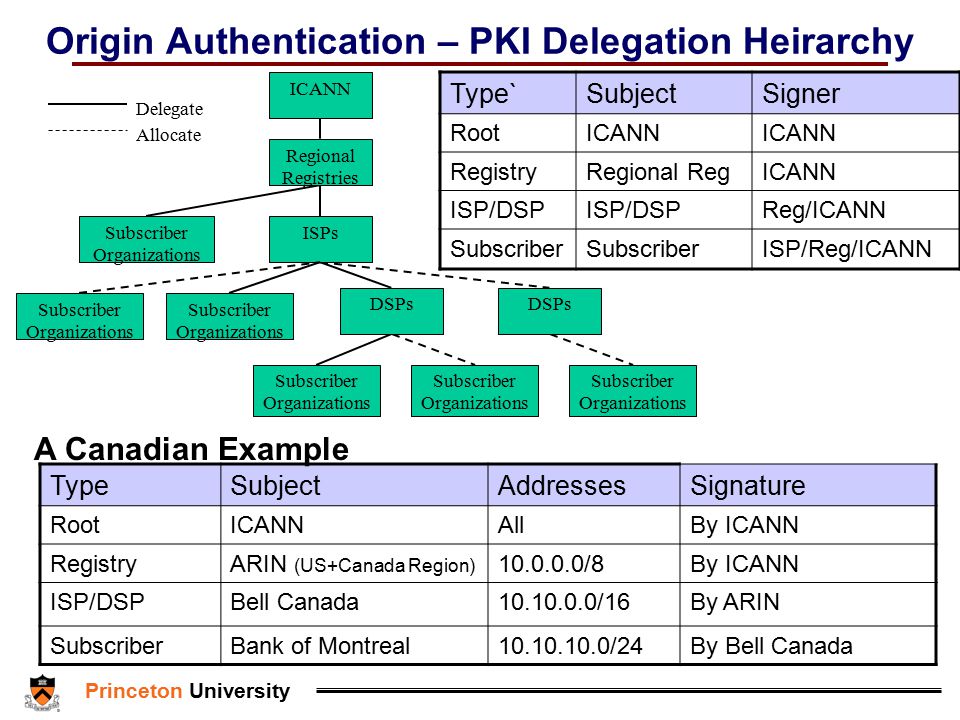 Origin Authentication – PKI Delegation Heirarchy

Delegate
Allocate

ICANN
Regional Registries
Subscriber Organizations
ISPs
Subscriber Organizations
Subscriber Organizations
DSPs
DSPs
Subscriber Organizations
Subscriber Organizations
Subscriber Organizations

| Type` | Subject | Signer |
|---|---|---|
| Root | ICANN | ICANN |
| Registry | Regional Reg | ICANN |
| ISP/DSP | ISP/DSP | Reg/ICANN |
| Subscriber | Subscriber | ISP/Reg/ICANN |

A Canadian Example

| Type | Subject | Addresses | Signature |
|---|---|---|---|
| Root | ICANN | All | By ICANN |
| Registry | ARIN (US+Canada Region) | 10.0.0.0/8 | By ICANN |
| ISP/DSP | Bell Canada | 10.10.0.0/16 | By ARIN |
| Subscriber | Bank of Montreal | 10.10.10.0/24 | By Bell Canada |

Princeton University